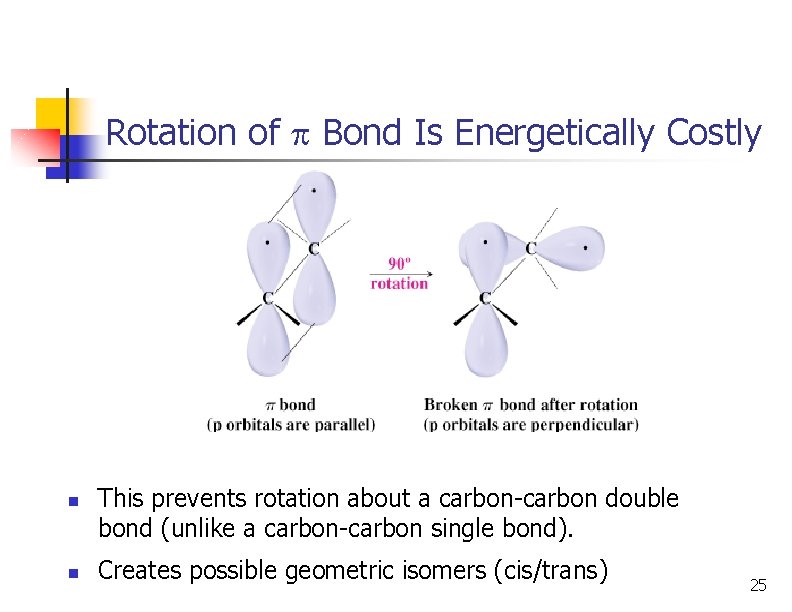 Rotation of $\pi$ Bond Is Energetically Costly

C

C

90°
rotation

C

C

$\pi$ bond
(p orbitals are parallel)

Broken $\pi$ bond after rotation
(p orbitals are perpendicular)

This prevents rotation about a carbon-carbon double bond (unlike a carbon-carbon single bond).

Creates possible geometric isomers (cis/trans)

25